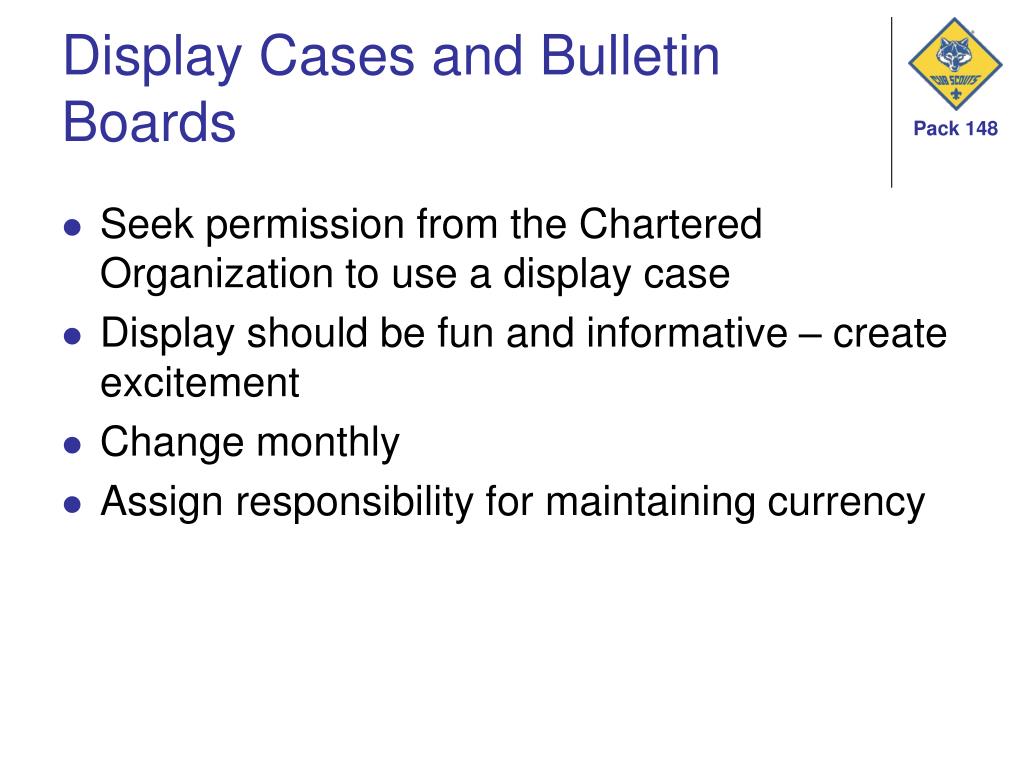 Display Cases and Bulletin Boards

CUB SCOUTS

Pack 148

- Seek permission from the Chartered Organization to use a display case
- Display should be fun and informative – create excitement
- Change monthly
- Assign responsibility for maintaining currency